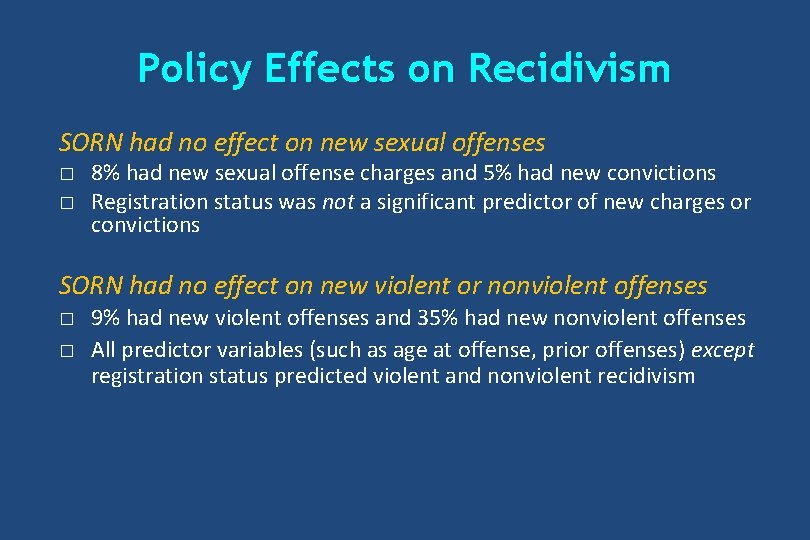 Policy Effects on Recidivism

SORN had no effect on new sexual offenses

□ 8% had new sexual offense charges and 5% had new convictions
□ Registration status was not a significant predictor of new charges or convictions

SORN had no effect on new violent or nonviolent offenses

□ 9% had new violent offenses and 35% had new nonviolent offenses
□ All predictor variables (such as age at offense, prior offenses) except registration status predicted violent and nonviolent recidivism